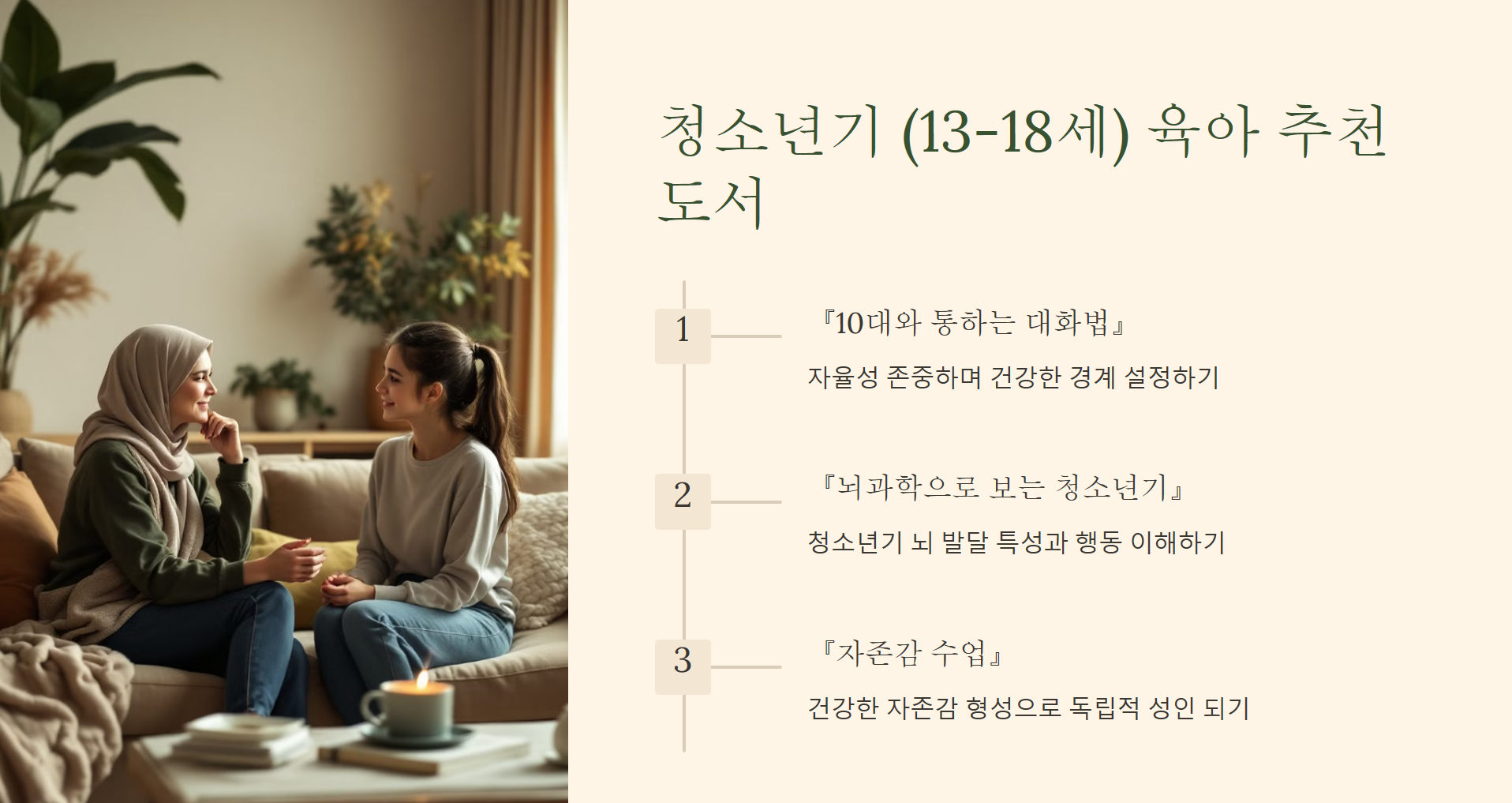 청소년기 (13-18세) 육아 추천 도서

1

『10대와 통하는 대화법』

자율성 존중하며 건강한 경계 설정하기

2

『뇌과학으로 보는 청소년기』

청소년기 뇌 발달 특성과 행동 이해하기

3

『자존감 수업』

건강한 자존감 형성으로 독립적 성인 되기